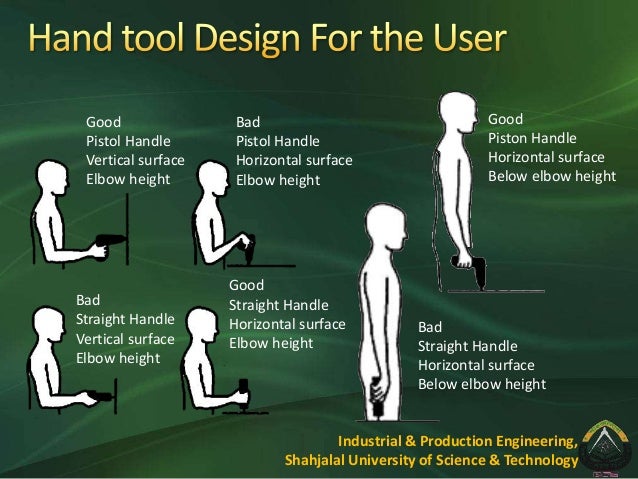 Hand tool Design For the User

Good
Pistol Handle
Vertical surface
Elbow height

Bad
Pistol Handle
Horizontal surface
Elbow height

Good
Piston Handle
Horizontal surface
Below elbow height

Bad
Straight Handle
Vertical surface
Elbow height

Good
Straight Handle
Horizontal surface
Elbow height

Bad
Straight Handle
Horizontal surface
Below elbow height

Industrial & Production Engineering,
Shahjalal University of Science & Technology